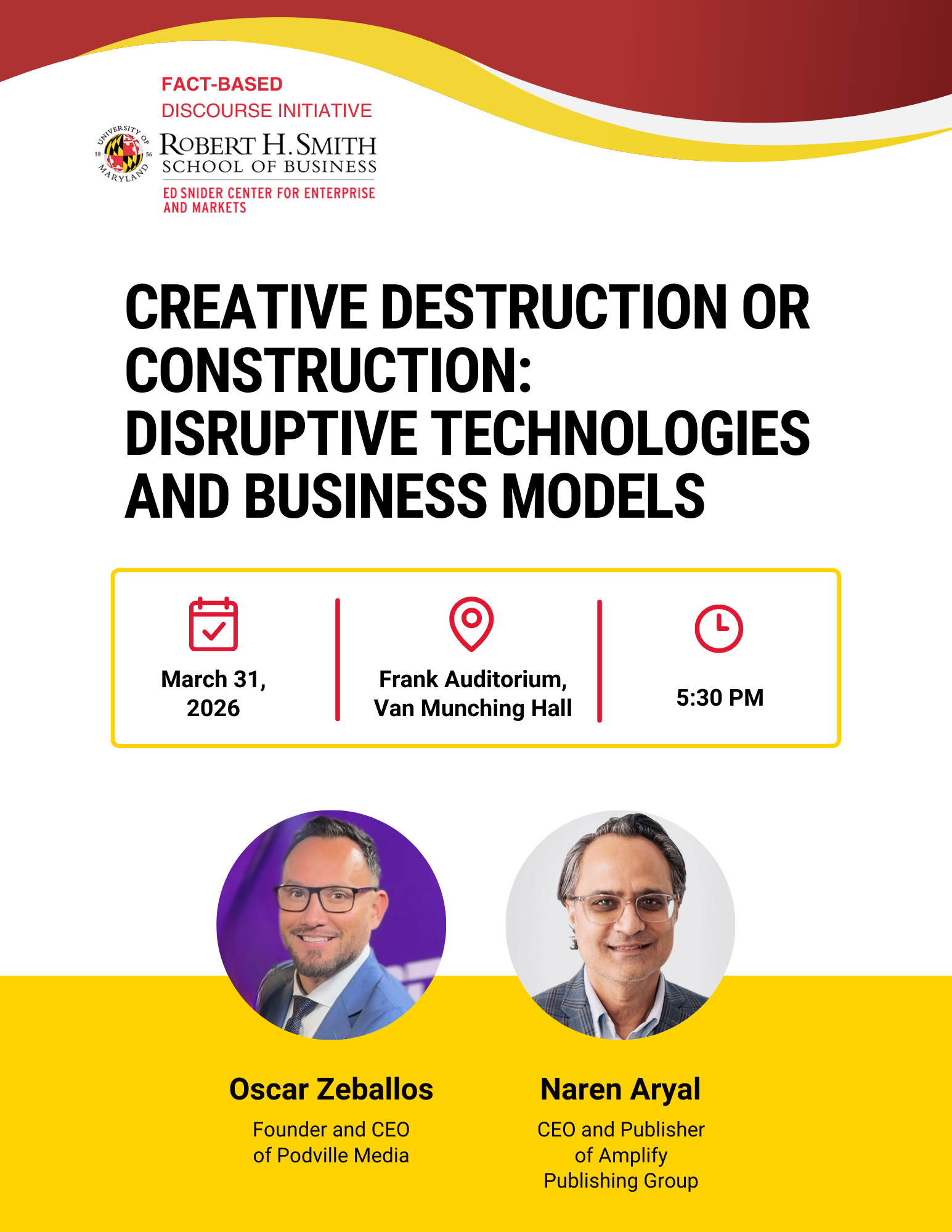 FACT-BASED
DISCOURSE INITIATIVE

UNIVERSITY OF MARYLAND 18 56

ROBERT H. SMITH
SCHOOL OF BUSINESS

ED SNIDER CENTER FOR ENTERPRISE AND MARKETS

CREATIVE DESTRUCTION OR CONSTRUCTION: DISRUPTIVE TECHNOLOGIES AND BUSINESS MODELS

March 31, 2026

Frank Auditorium, Van Munching Hall

5:30 PM

Oscar Zeballos

Founder and CEO of Podville Media

Naren Aryal

CEO and Publisher of Amplify Publishing Group